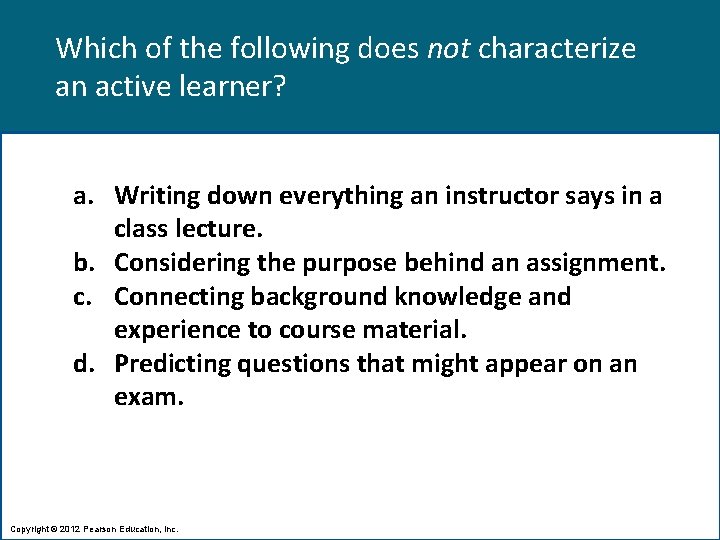 Which of the following does not characterize an active learner?

a. Writing down everything an instructor says in a class lecture.
b. Considering the purpose behind an assignment.
c. Connecting background knowledge and experience to course material.
d. Predicting questions that might appear on an exam.

Copyright © 2012 Pearson Education, Inc.